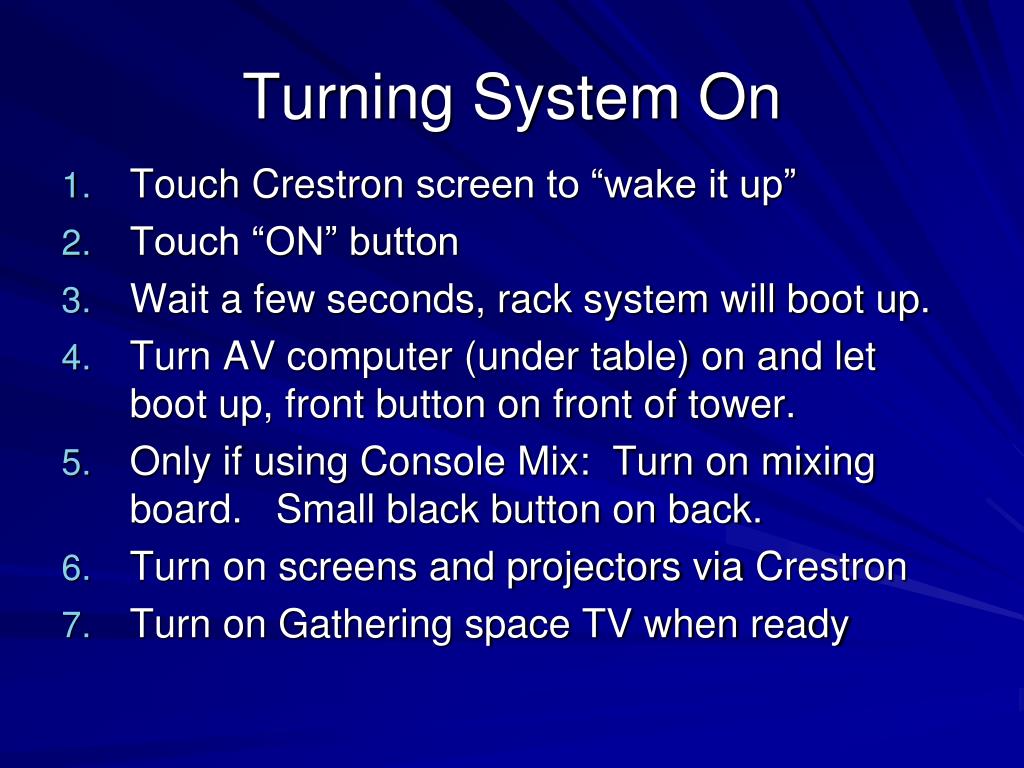 Turning System On

1. Touch Crestron screen to “wake it up”
2. Touch “ON” button
3. Wait a few seconds, rack system will boot up.
4. Turn AV computer (under table) on and let boot up, front button on front of tower.
5. Only if using Console Mix: Turn on mixing board. Small black button on back.
6. Turn on screens and projectors via Crestron
7. Turn on Gathering space TV when ready